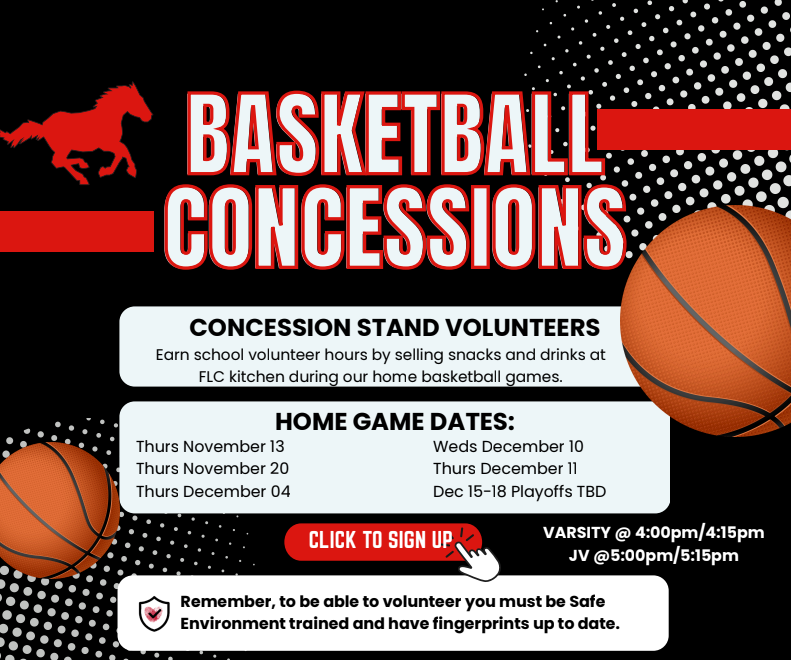 BASKETBALL CONCESSIONS

CONCESSION STAND VOLUNTEERS
Earn school volunteer hours by selling snacks and drinks at FLC kitchen during our home basketball games.

HOME GAME DATES:
Thurs November 13
Thurs November 20
Thurs December 04
Weds December 10
Thurs December 11
Dec 15-18 Playoffs TBD

CLICK TO SIGN UP

VARSITY @ 4:00pm/4:15pm
JV @5:00pm/5:15pm

Remember, to be able to volunteer you must be Safe Environment trained and have fingerprints up to date.